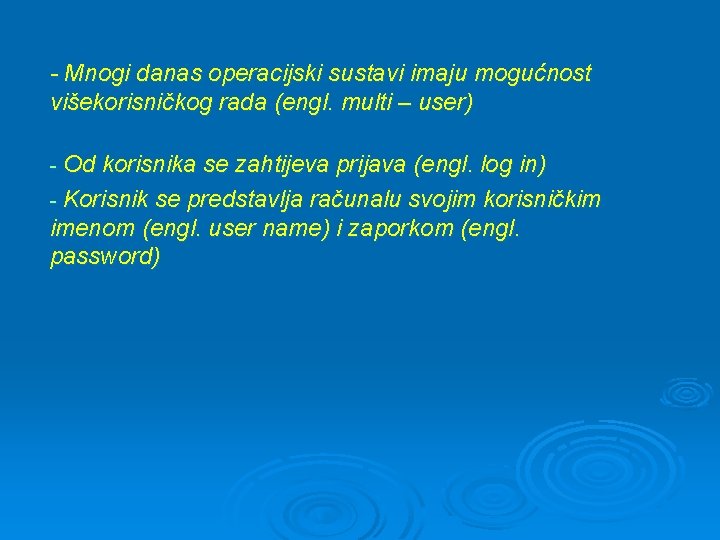 - Mnogi danas operacijski sustavi imaju mogućnost višekorisničkog rada (engl. multi – user)

- Od korisnika se zahtijeva prijava (engl. log in)

- Korisnik se predstavlja računalu svojim korisničkim imenom (engl. user name) i zaporkom (engl. password)